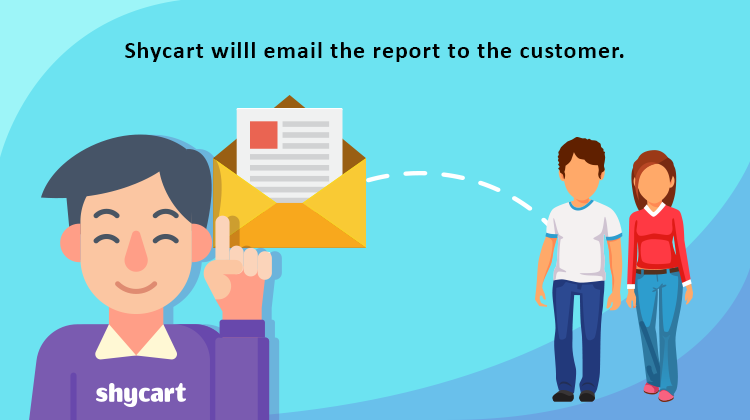 Shycart willl email the report to the customer.

shycart